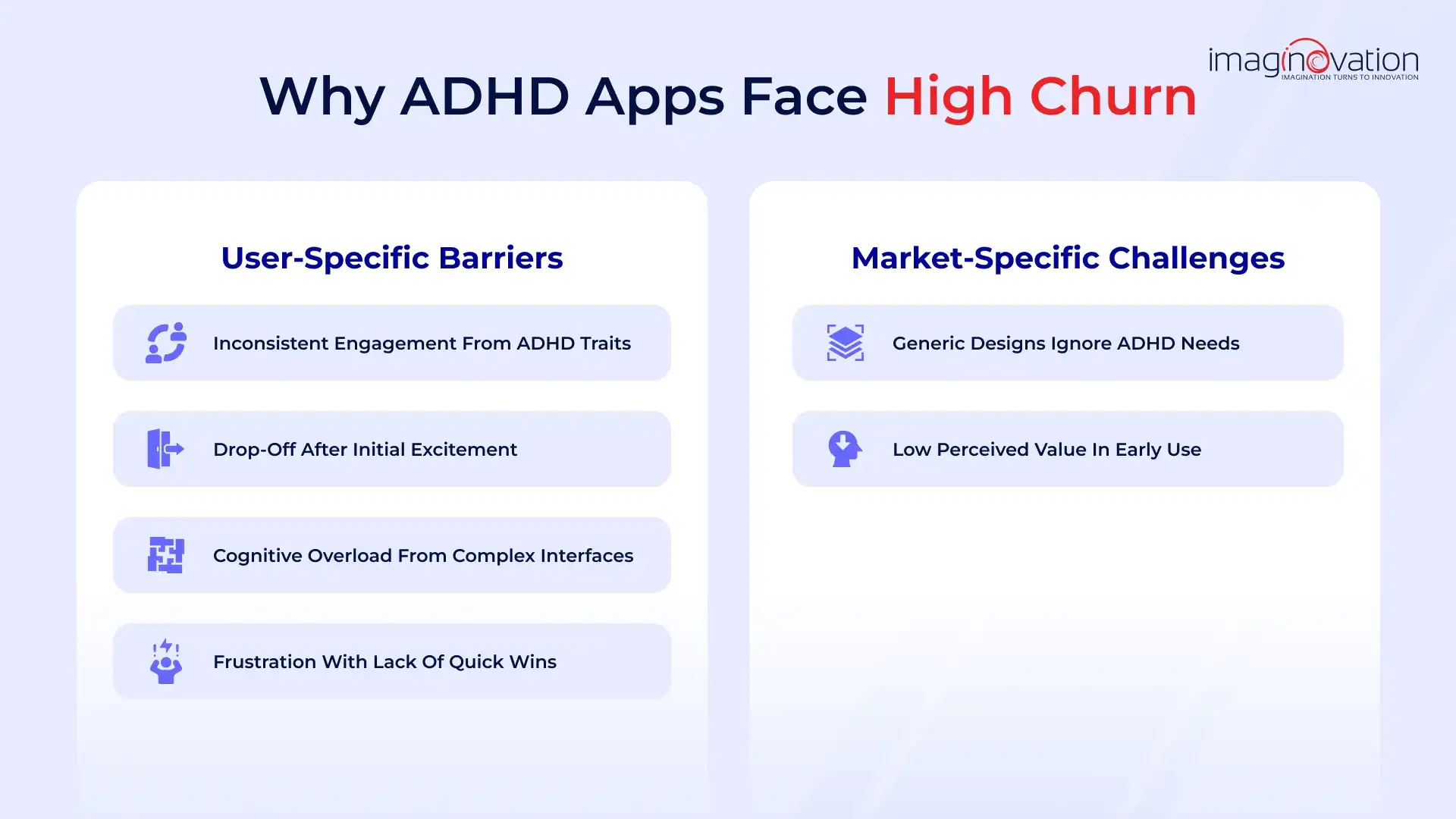 imaginovation
IMAGINATION TURNS TO INNOVATION

Why ADHD Apps Face High Churn

User-Specific Barriers

Inconsistent Engagement From ADHD Traits

Drop-Off After Initial Excitement

Cognitive Overload From Complex Interfaces

Frustration With Lack Of Quick Wins

Market-Specific Challenges

Generic Designs Ignore ADHD Needs

Low Perceived Value In Early Use